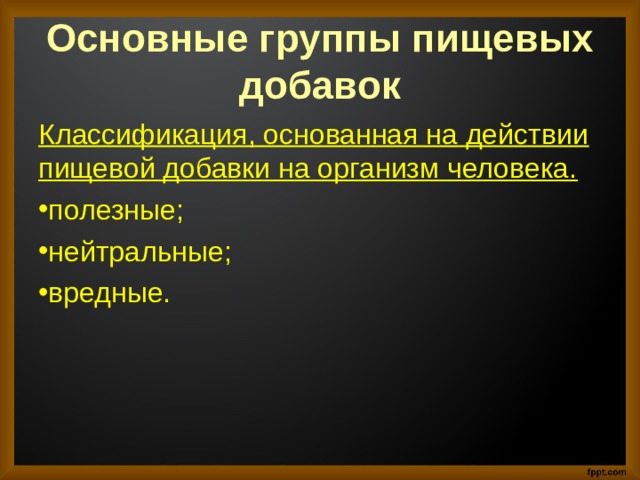 Основные группы пищевых добавок

Классификация, основанная на действии пищевой добавки на организм человека.

•полезные;

•нейтральные;

•вредные.

fppt.com